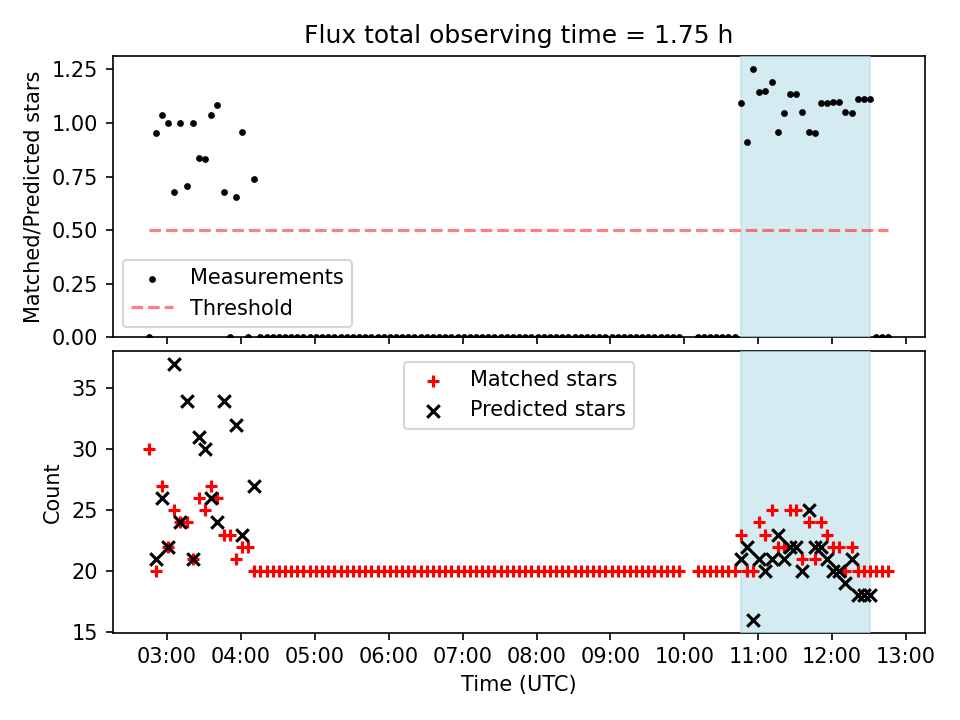 Flux total observing time = 1.75 h

Matched/Predicted stars

1.25
1.00
0.75
0.50
0.25
0.00

Measurements
Threshold

Count

35
30
25
20
15

Matched stars
Predicted stars

03:00 04:00 05:00 06:00 07:00 08:00 09:00 10:00 11:00 12:00 13:00

Time (UTC)